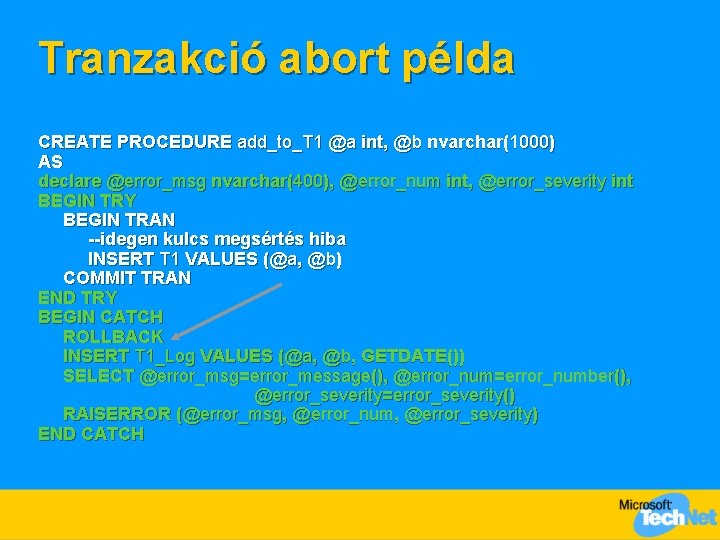 Tranzakció abort példa

CREATE PROCEDURE add_to_T1 @a int, @b nvarchar(1000)
AS
declare @error_msg nvarchar(400), @error_num int, @error_severity int
BEGIN TRY
BEGIN TRAN
--idegen kulcs megsértés hiba
INSERT T1 VALUES (@a, @b)
COMMIT TRAN
END TRY
BEGIN CATCH
ROLLBACK
INSERT T1_Log VALUES (@a, @b, GETDATE())
SELECT @error_msg=error_message(), @error_num=error_number(), @error_severity=error_severity()
RAISERROR (@error_msg, @error_num, @error_severity)
END CATCH

Microsoft TechNet